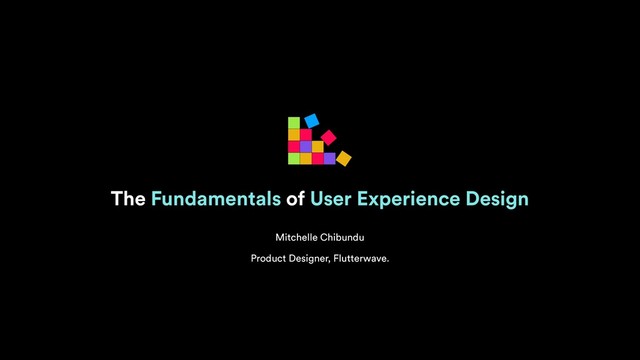 The Fundamentals of User Experience Design

Mitchelle Chibundu

Product Designer, Flutterwave.